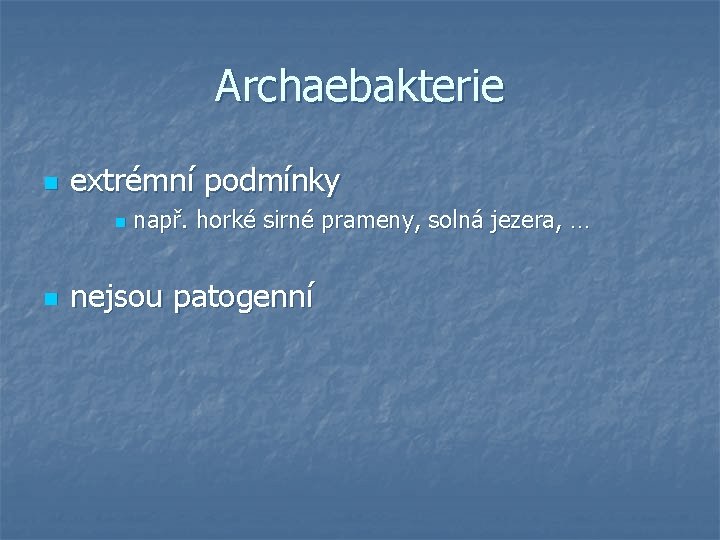 Archaebakterie

extrémní podmínky

např. horké sirné prameny, solná jezera, …

nejsou patogenní